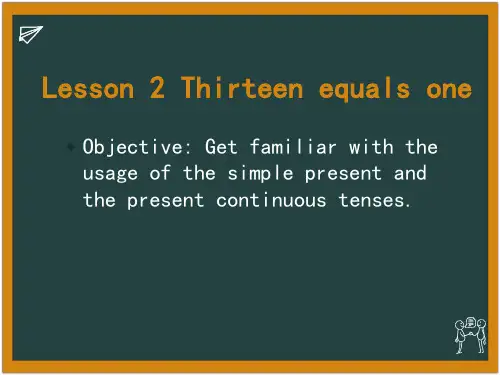 Lesson 2 Thirteen equals one

Objective: Get familiar with the usage of the simple present and the present continuous tenses.